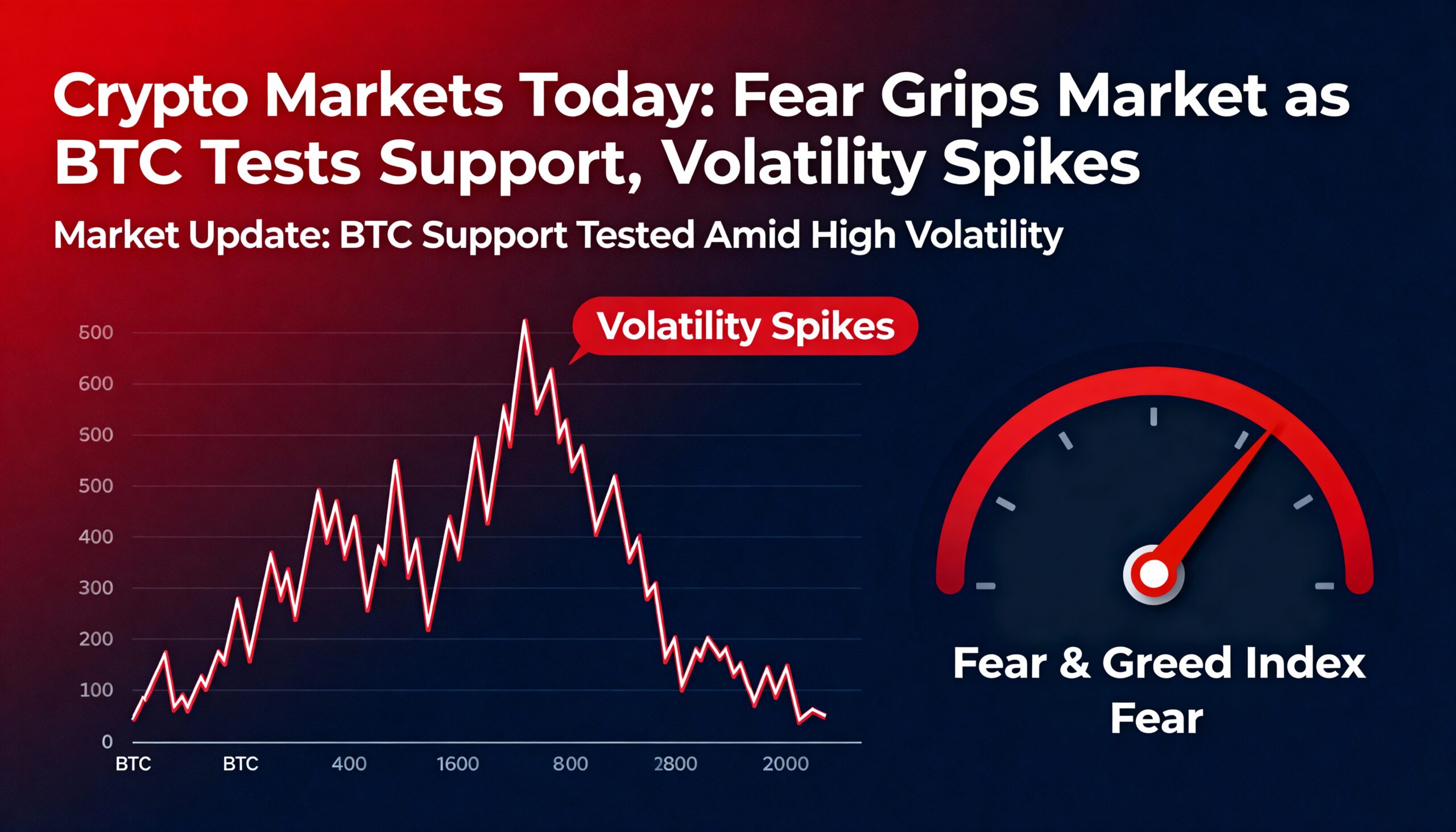 Crypto Markets Today: Fear Grips Market as BTC Tests Support, Volatility Spikes

Market Update: BTC Support Tested Amid High Volatility

Volatility Spikes

500
600
500
500
400
300
200
100
0

BTC
BTC
400
1600
800
2800
2000

Fear & Greed Index
Fear